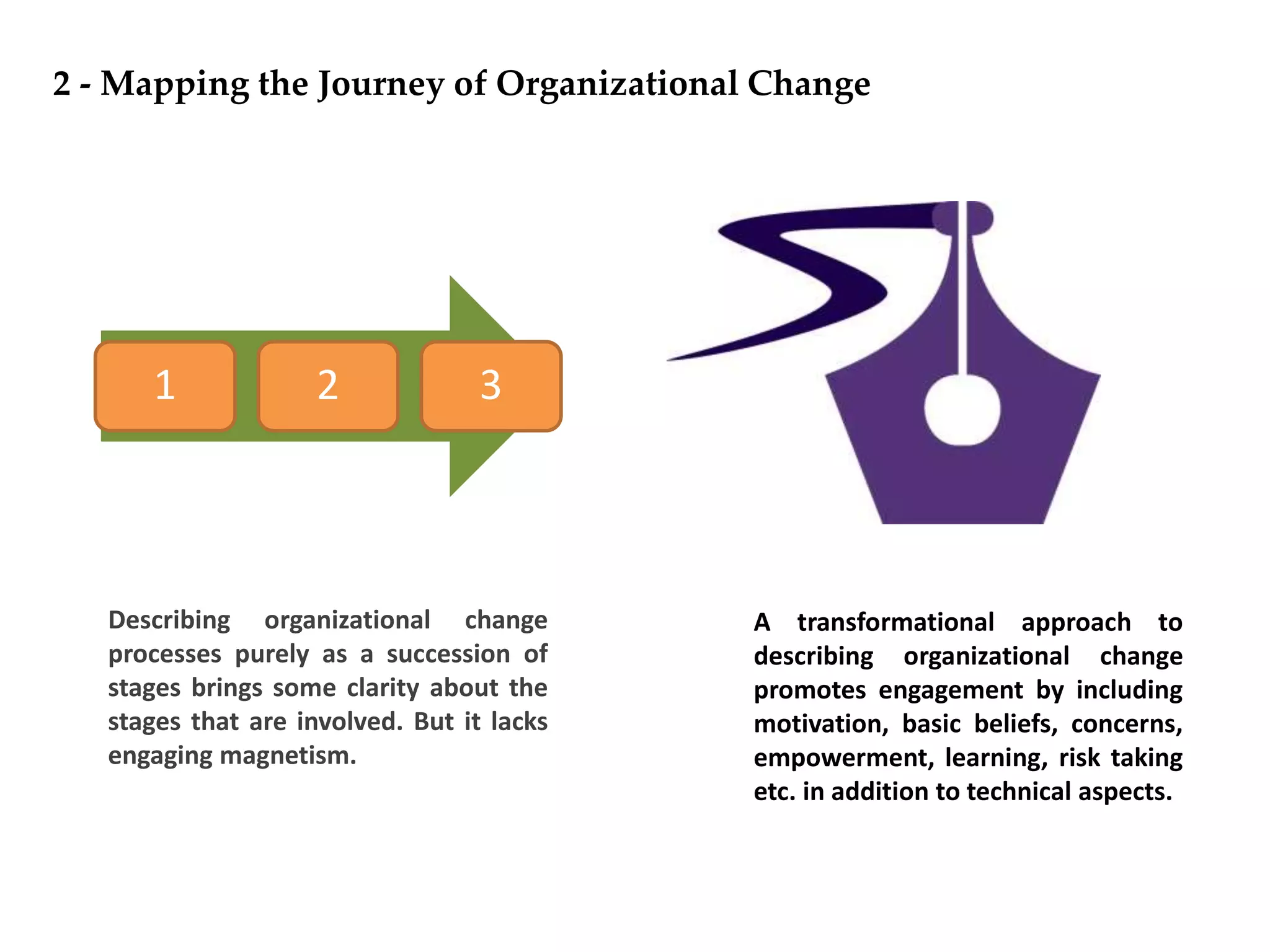 2 - Mapping the Journey of Organizational Change

1
2
3

Describing organizational change processes purely as a succession of stages brings some clarity about the stages that are involved. But it lacks engaging magnetism.

A transformational approach to describing organizational change promotes engagement by including motivation, basic beliefs, concerns, empowerment, learning, risk taking etc. in addition to technical aspects.